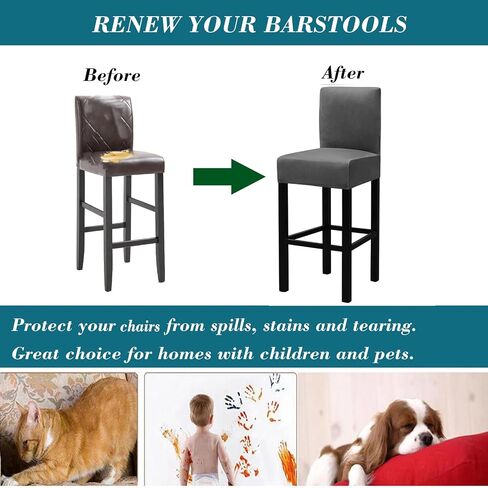 RENEW YOUR BARSTOOLS

Before

After

Protect your chairs from spills, stains and tearing.
Great choice for homes with children and pets.